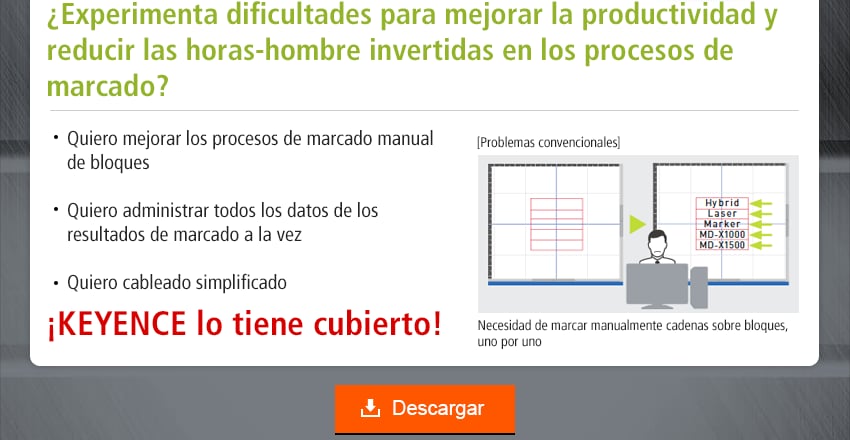 ¿Experimenta dificultades para mejorar la productividad y reducir las horas-hombre invertidas en los procesos de marcado?

• Quiero mejorar los procesos de marcado manual de bloques

• Quiero administrar todos los datos de los resultados de marcado a la vez

• Quiero cableado simplificado

¡KEYENCE lo tiene cubierto!

[Problemas convencionales]

Hybrid
Laser
Marker
MD-X1000
MD-X1500

Necesidad de marcar manualmente cadenas sobre bloques, uno por uno

Descargar